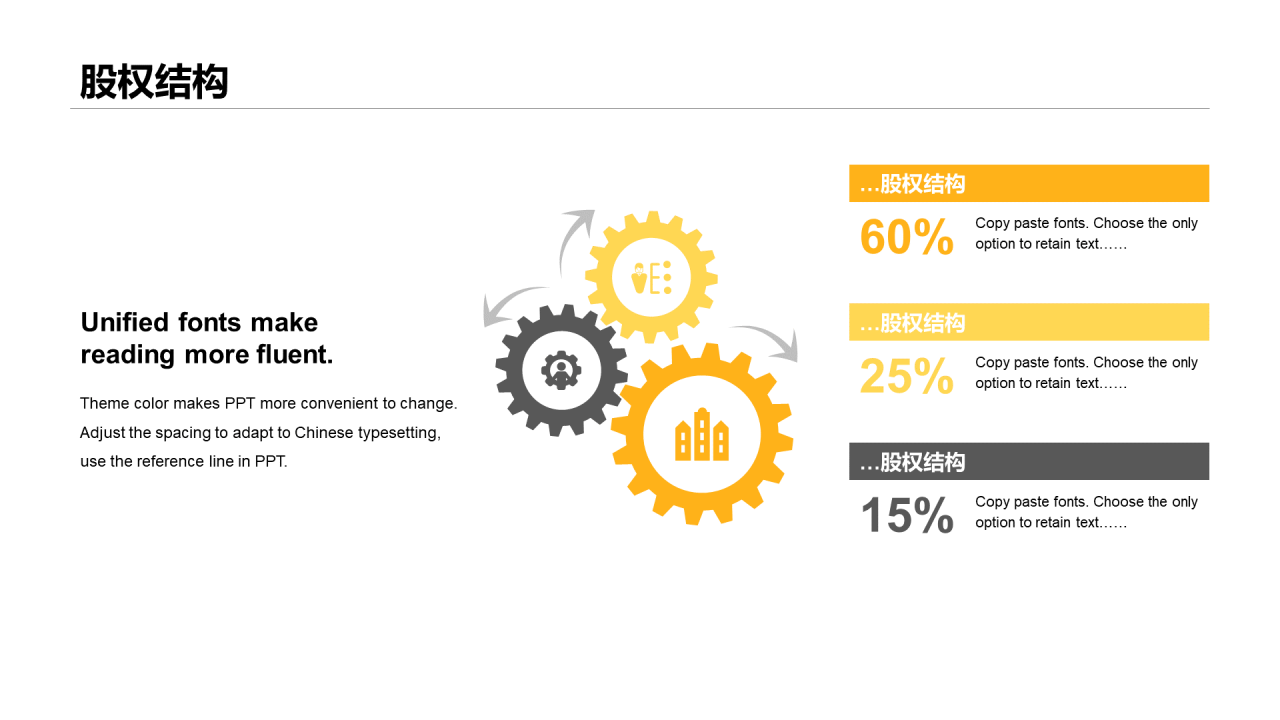 股权结构

Unified fonts make reading more fluent.

Theme color makes PPT more convenient to change. Adjust the spacing to adapt to Chinese typesetting, use the reference line in PPT.

…股权结构

60%

Copy paste fonts. Choose the only option to retain text……

…股权结构

25%

Copy paste fonts. Choose the only option to retain text……

…股权结构

15%

Copy paste fonts. Choose the only option to retain text……